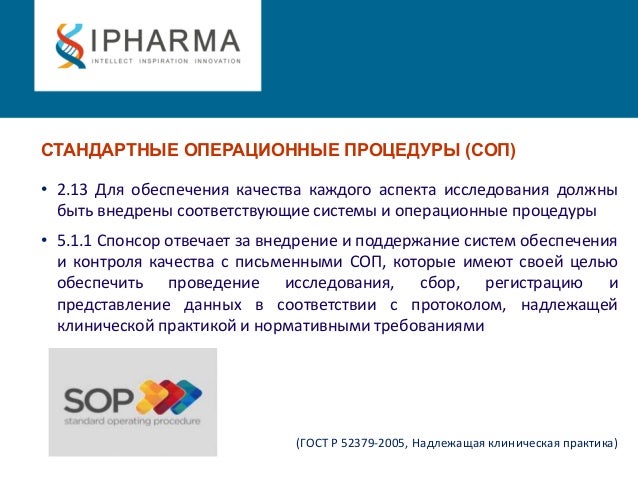 IPHARMA
INTELLECT INSPIRATION INNOVATION

СТАНДАРТНЫЕ ОПЕРАЦИОННЫЕ ПРОЦЕДУРЫ (СОП)

• 2.13 Для обеспечения качества каждого аспекта исследования должны быть внедрены соответствующие системы и операционные процедуры

• 5.1.1 Спонсор отвечает за внедрение и поддержание систем обеспечения и контроля качества с письменными СОП, которые имеют своей целью обеспечить проведение исследования, сбор, регистрацию и представление данных в соответствии с протоколом, надлежащей клинической практикой и нормативными требованиями

SOP
standard operating procedure

(ГОСТ Р 52379-2005, Надлежащая клиническая практика)